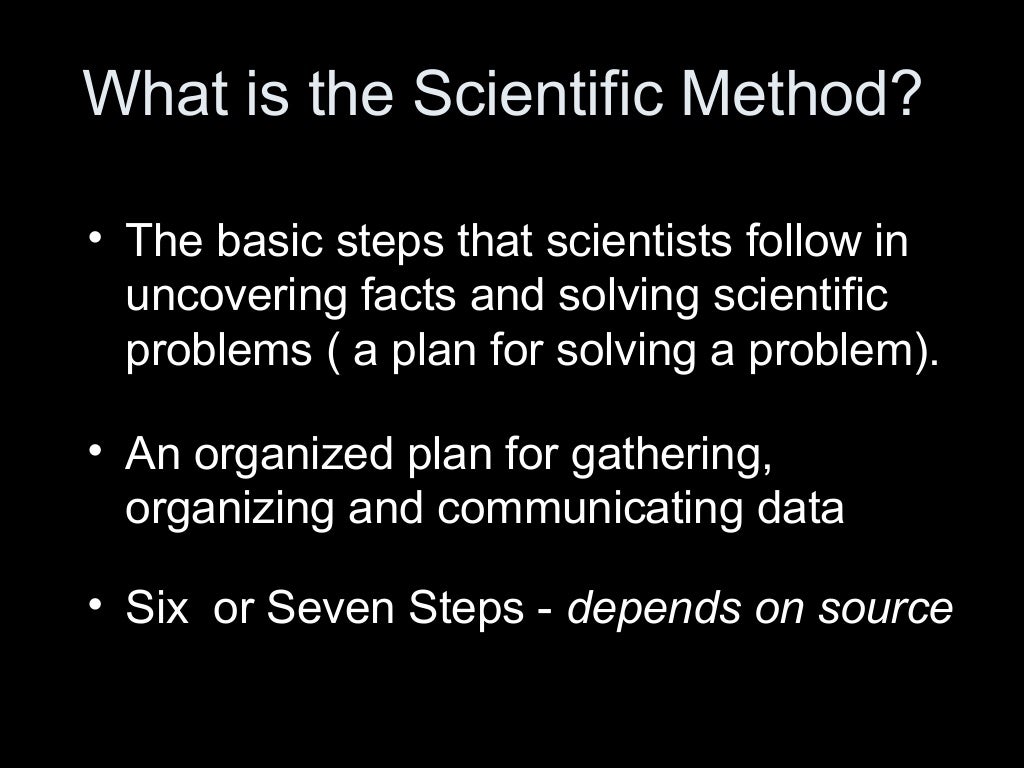 What is the Scientific Method?

• The basic steps that scientists follow in uncovering facts and solving scientific problems ( a plan for solving a problem).

• An organized plan for gathering, organizing and communicating data

• Six  or Seven Steps - depends on source